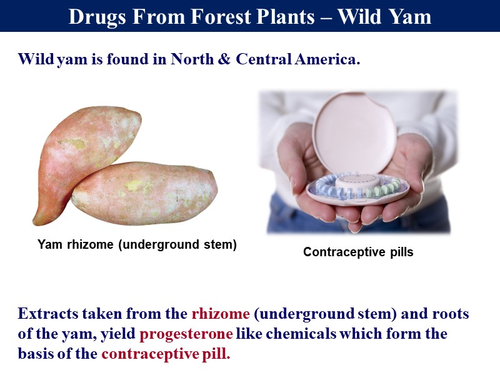 Drugs From Forest Plants – Wild Yam

Wild yam is found in North & Central America.

Yam rhizome (underground stem)

Contraceptive pills

Extracts taken from the rhizome (underground stem) and roots of the yam, yield progesterone like chemicals which form the basis of the contraceptive pill.